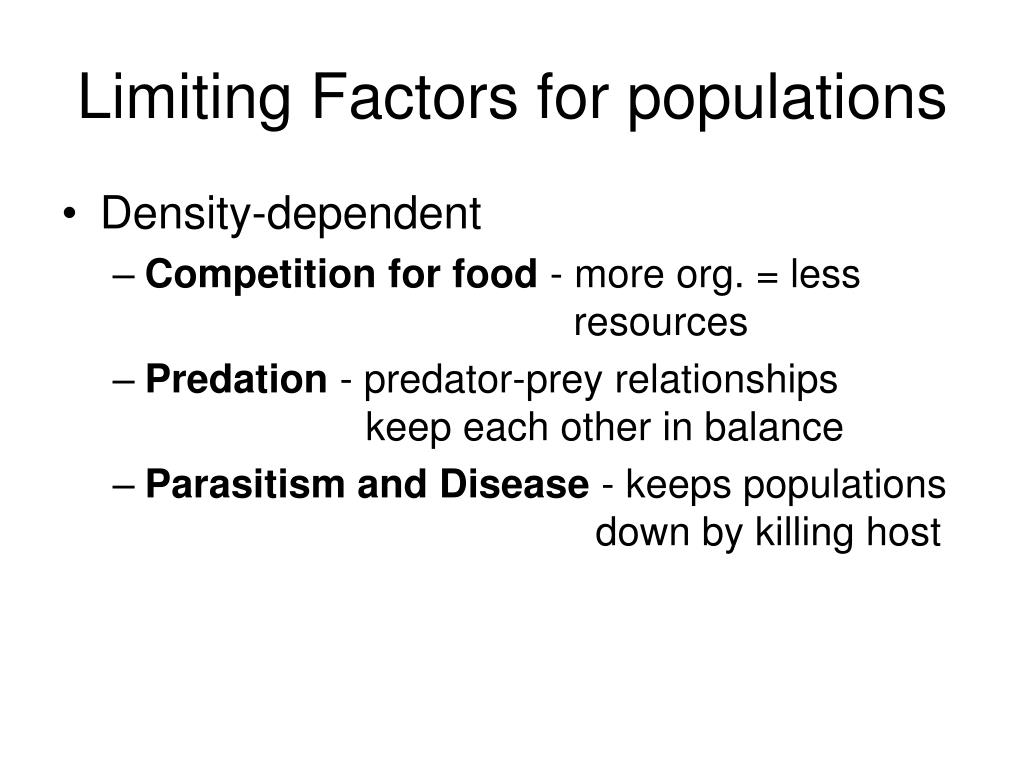 Limiting Factors for populations

• Density-dependent

– Competition for food - more org. = less resources

– Predation - predator-prey relationships keep each other in balance

– Parasitism and Disease - keeps populations down by killing host